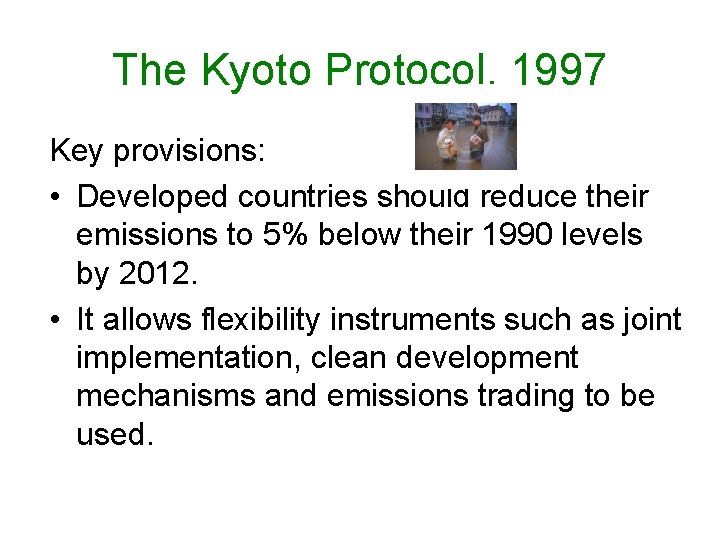 The Kyoto Protocol. 1997

Key provisions:

• Developed countries should reduce their emissions to 5% below their 1990 levels by 2012.

• It allows flexibility instruments such as joint implementation, clean development mechanisms and emissions trading to be used.